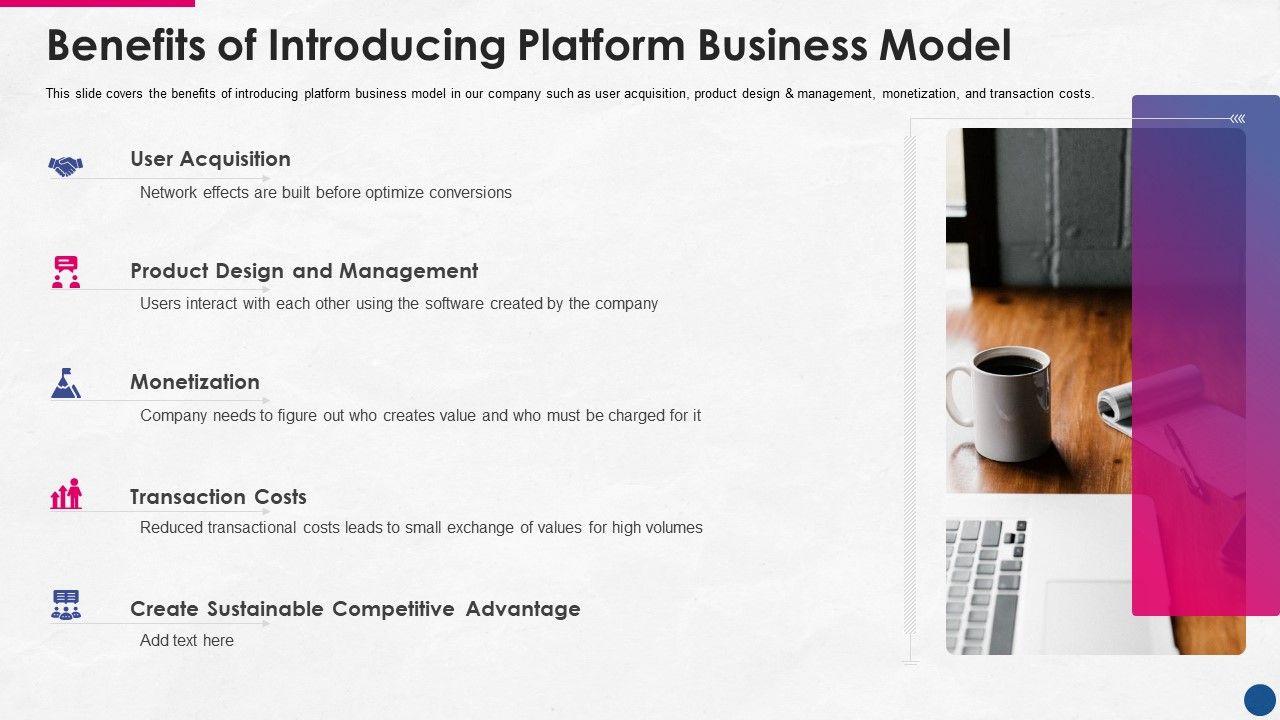 Benefits of Introducing Platform Business Model

This slide covers the benefits of introducing platform business model in our company such as user acquisition, product design & management, monetization, and transaction costs.

User Acquisition

Network effects are built before optimize conversions

Product Design and Management

Users interact with each other using the software created by the company

Monetization

Company needs to figure out who creates value and who must be charged for it

Transaction Costs

Reduced transactional costs leads to small exchange of values for high volumes

Create Sustainable Competitive Advantage

Add text here